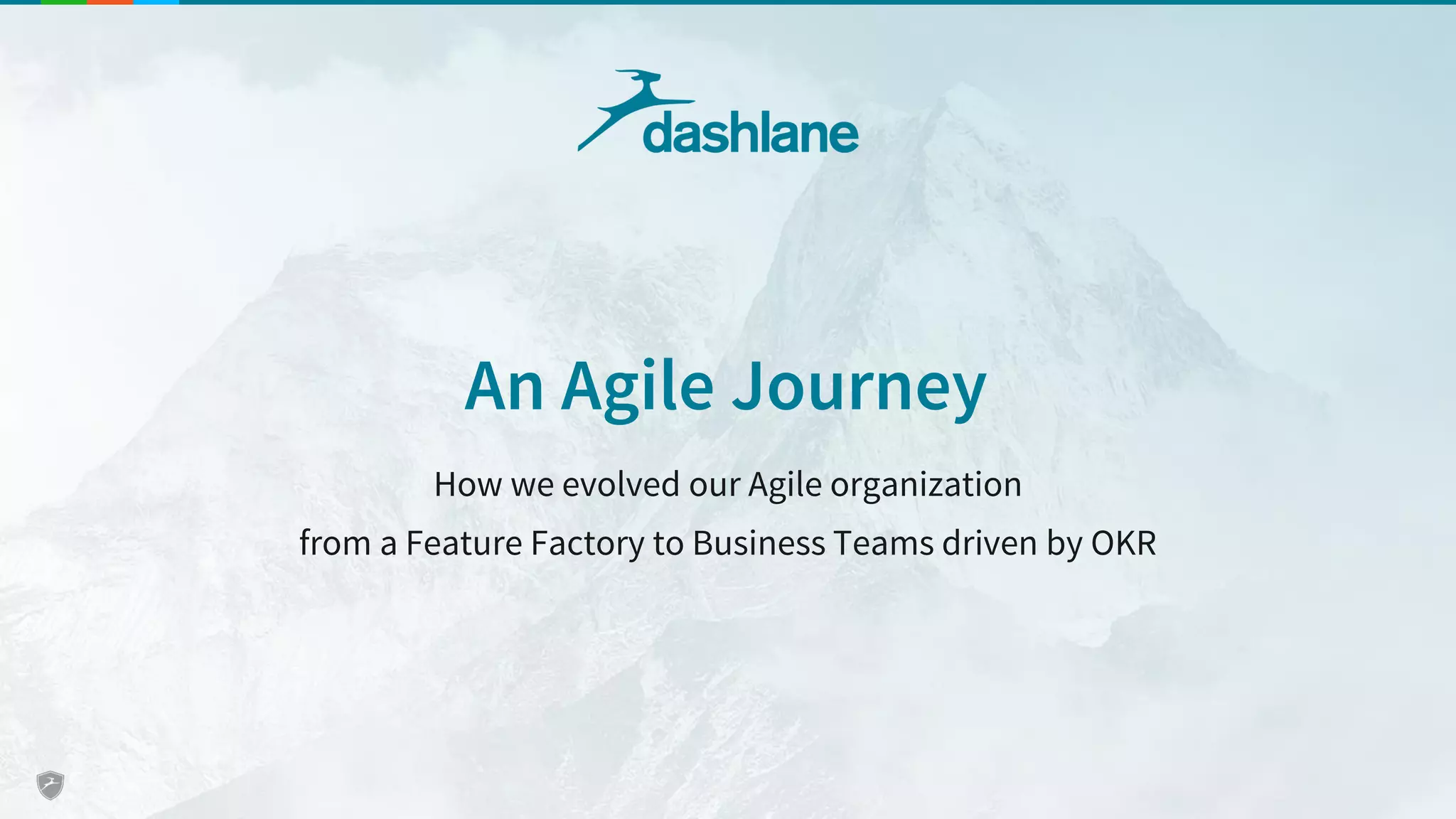 dashlane

An Agile Journey

How we evolved our Agile organization

from a Feature Factory to Business Teams driven by OKR